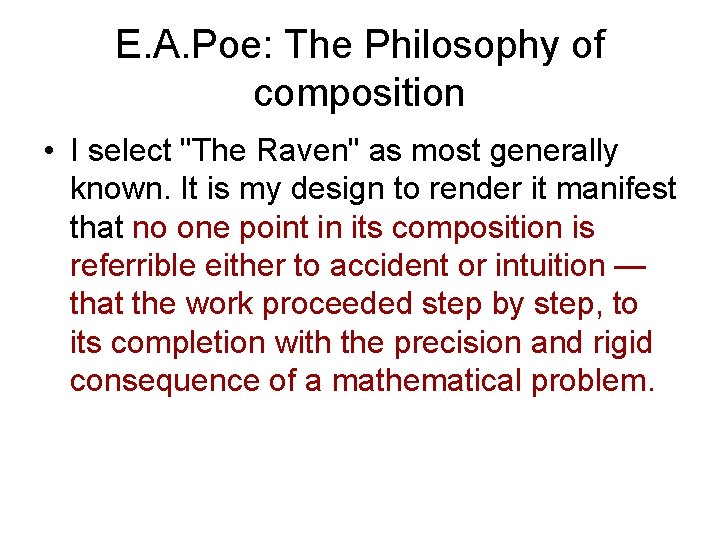 E.A.Poe: The Philosophy of composition

• I select "The Raven" as most generally known. It is my design to render it manifest that no one point in its composition is referrible either to accident or intuition — that the work proceeded step by step, to its completion with the precision and rigid consequence of a mathematical problem.